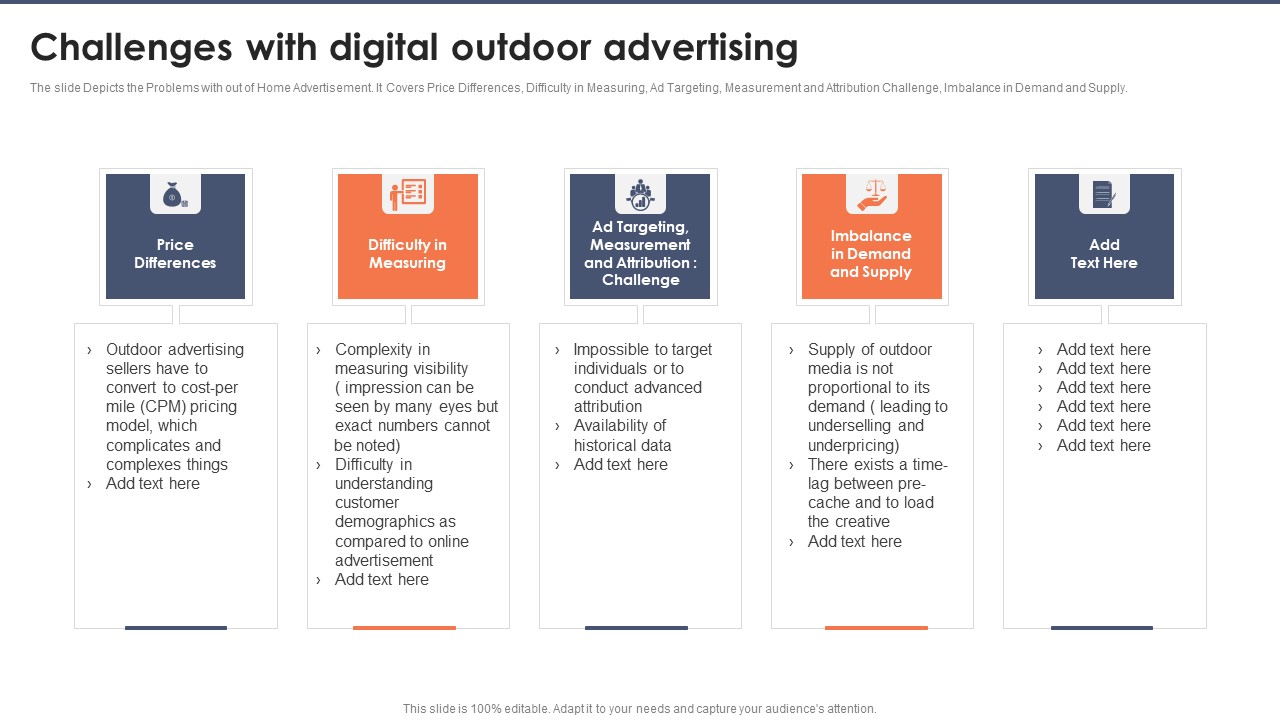 Challenges with digital outdoor advertising

The slide Depicts the Problems with out of Home Advertisement. It Covers Price Differences, Difficulty in Measuring, Ad Targeting, Measurement and Attribution Challenge, Imbalance in Demand and Supply.

Price Differences

› Outdoor advertising sellers have to convert to cost-per mile (CPM) pricing model, which complicates and complexes things
› Add text here

Difficulty in Measuring

› Complexity in measuring visibility ( impression can be seen by many eyes but exact numbers cannot be noted)
› Difficulty in understanding customer demographics as compared to online advertisement
› Add text here

Ad Targeting, Measurement and Attribution : Challenge

› Impossible to target individuals or to conduct advanced attribution
› Availability of historical data
› Add text here

Imbalance in Demand and Supply

› Supply of outdoor media is not proportional to its demand ( leading to underselling and underpricing)
› There exists a time-lag between pre-cache and to load the creative
› Add text here

Add Text Here

› Add text here
› Add text here
› Add text here
› Add text here
› Add text here
› Add text here

This slide is 100% editable. Adapt it to your needs and capture your audience's attention.